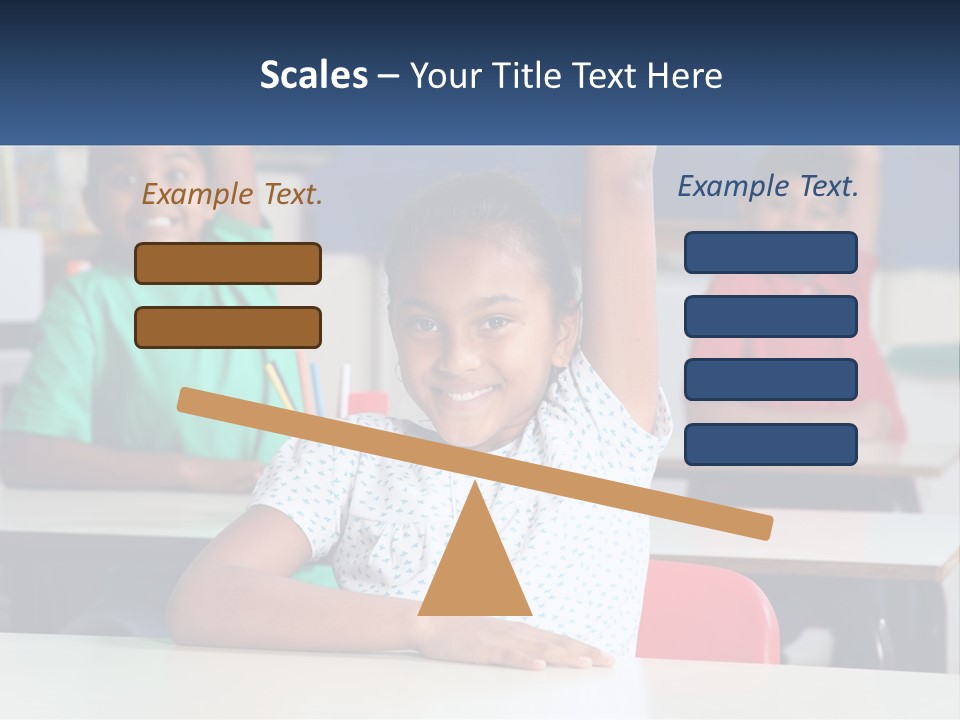 Scales – Your Title Text Here

Example Text.

Example Text.